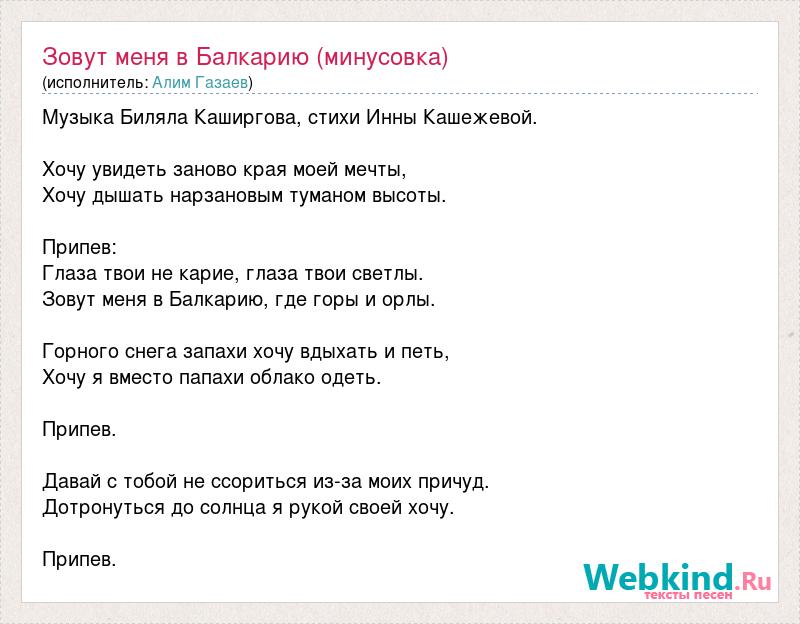 Зовут меня в Балкарию (минусовка)
(исполнитель: Алим Газаев)

Музыка Биляла Каширгова, стихи Инны Кашежевой.

Хочу увидеть заново края моей мечты,
Хочу дышать нарзановым туманом высоты.

Припев:
Глаза твои не карие, глаза твои светлы.
Зовут меня в Балкарию, где горы и орлы.

Горного снега запахи хочу вдыхать и петь,
Хочу я вместо папахи облако одеть.

Припев.

Давай с тобой не ссориться из-за моих причуд.
Дотронуться до солнца я рукой своей хочу.

Припев.

Webkind.Ru
тексты песен